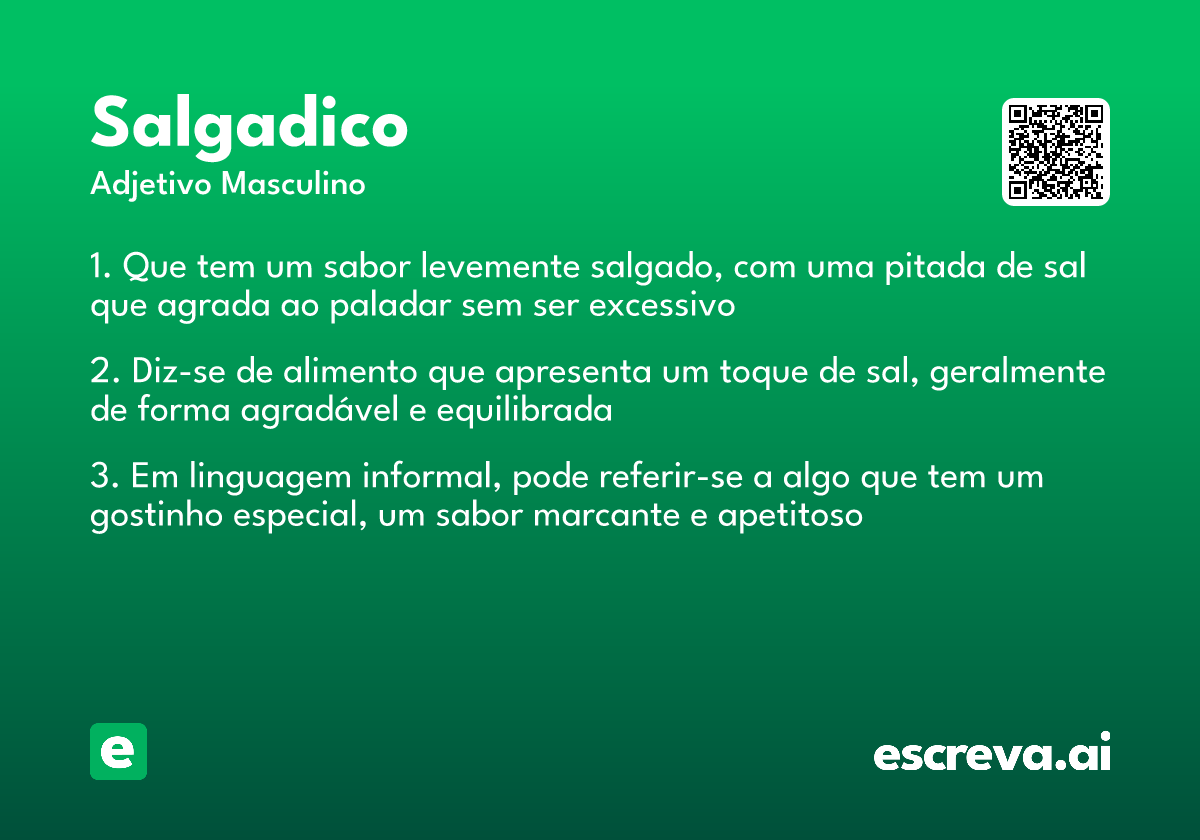 Salgadico
Adjetivo Masculino

1. Que tem um sabor levemente salgado, com uma pitada de sal que agrada ao paladar sem ser excessivo

2. Diz-se de alimento que apresenta um toque de sal, geralmente de forma agradável e equilibrada

3. Em linguagem informal, pode referir-se a algo que tem um gostinho especial, um sabor marcante e apetitoso

e

escreva.ai